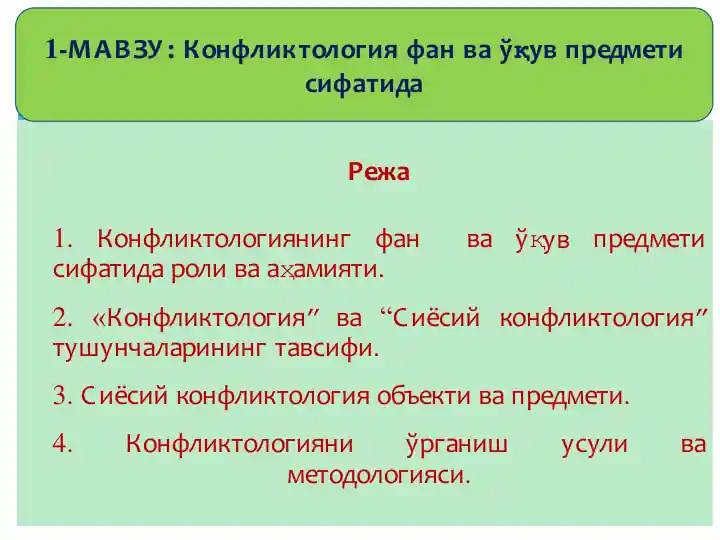 1-МАВЗУ: Конфликтология фан ва ўқув предмети сифатида

Режа

1. Конфликтологиянинг фан ва ўқув предмети сифатида роли ва аҳамияти.

2. «Конфликтология” ва “Сиёсий конфликтология” тушунчаларининг тавсифи.

3. Сиёсий конфликтология объекти ва предмети.

4. Конфликтологияни ўрганиш усули ва методологияси.